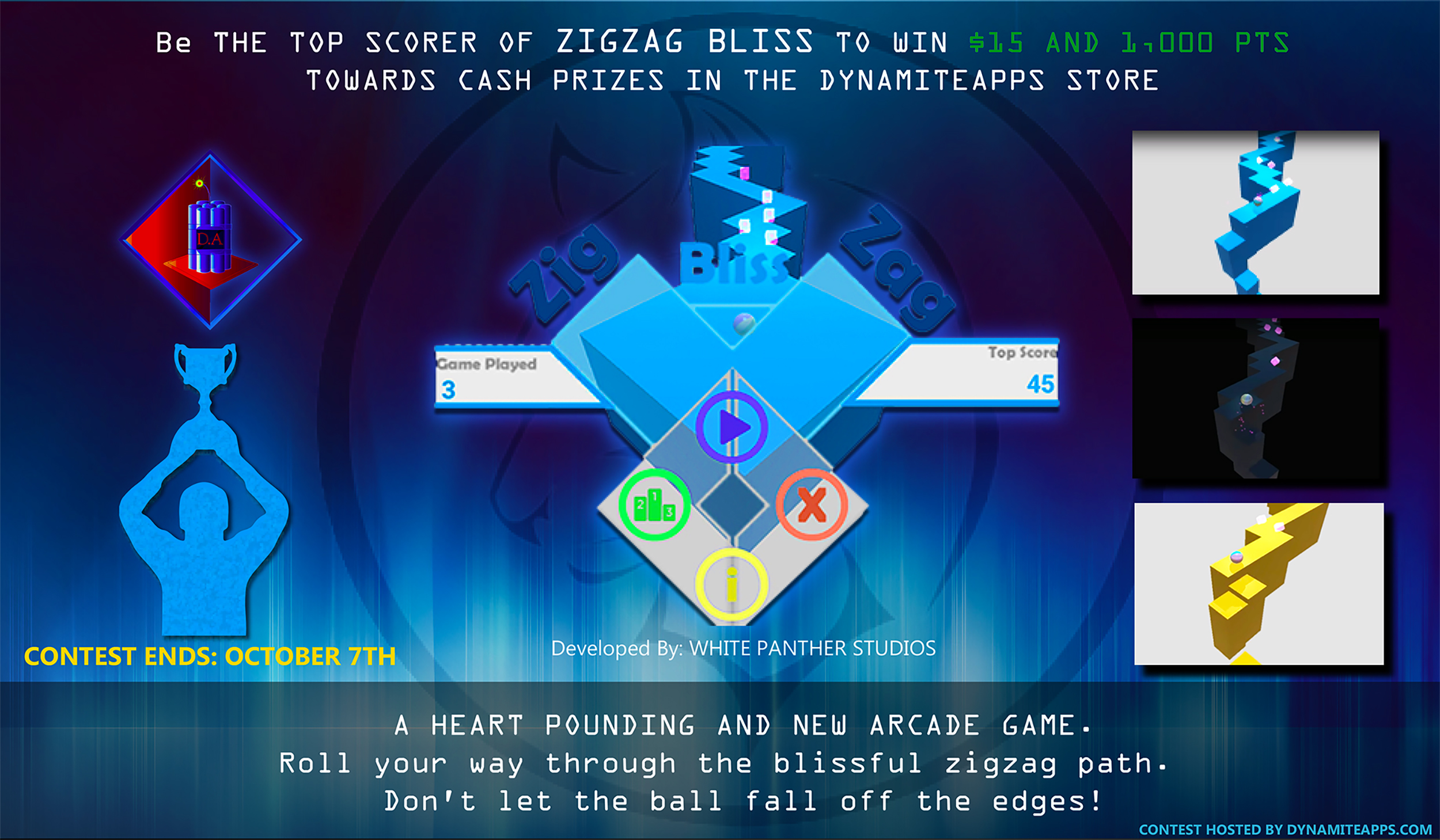 Be THE TOP SCORER OF ZIGZAG BLISS TO WIN $15 AND 1,000 PTS TOWARDS CASH PRIZES IN THE DYNAMITEAPPS STORE

D.A

Zig Bliss Zag

Game Played
3

Top Score
45

2 1 3

X

i

CONTEST ENDS: OCTOBER 7TH

Developed By: WHITE PANTHER STUDIOS

A HEART POUNDING AND NEW ARCADE GAME.
Roll your way through the blissful zigzag path.
Don't let the ball fall off the edges!

CONTEST HOSTED BY DYNAMITEAPPS.COM